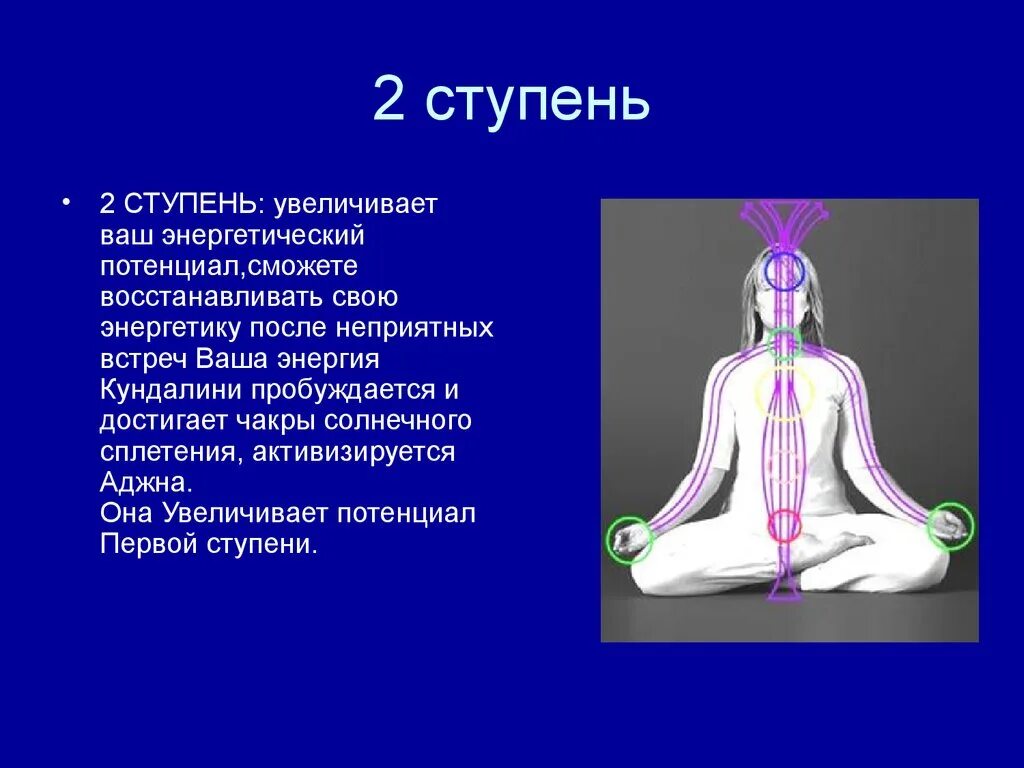 2 ступень

• 2 СТУПЕНЬ: увеличивает ваш энергетический потенциал,сможете восстанавливать свою энергетику после неприятных встреч Ваша энергия Кундалини пробуждается и достигает чакры солнечного сплетения, активизируется Аджна.
Она Увеличивает потенциал Первой ступени.